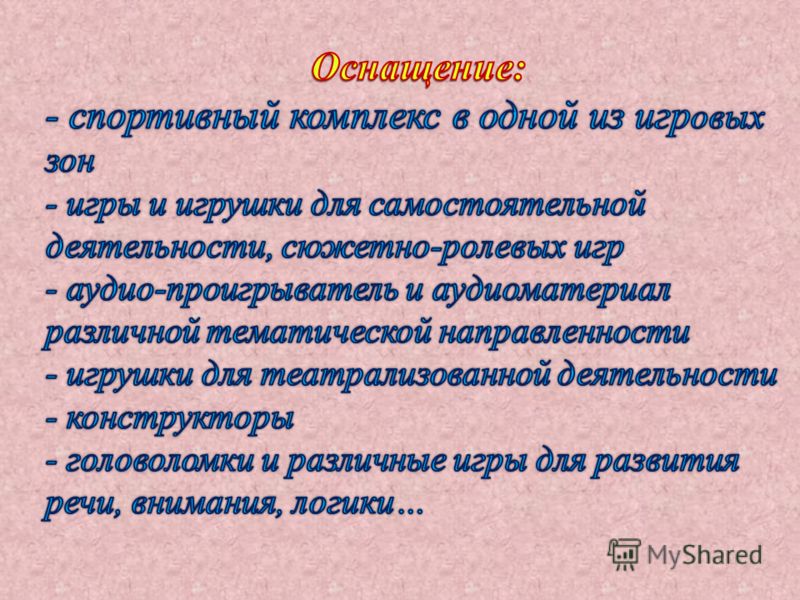 Оснащение:

- спортивный комплекс в одной из игровых зон
- игры и игрушки для самостоятельной деятельности, сюжетно-ролевых игр
- аудио-проигрыватель и аудиоматериал различной тематической направленности
- игрушки для театрализованной деятельности
- конструкторы
- головоломки и различные игры для развития речи, внимания, логики…

MyShared